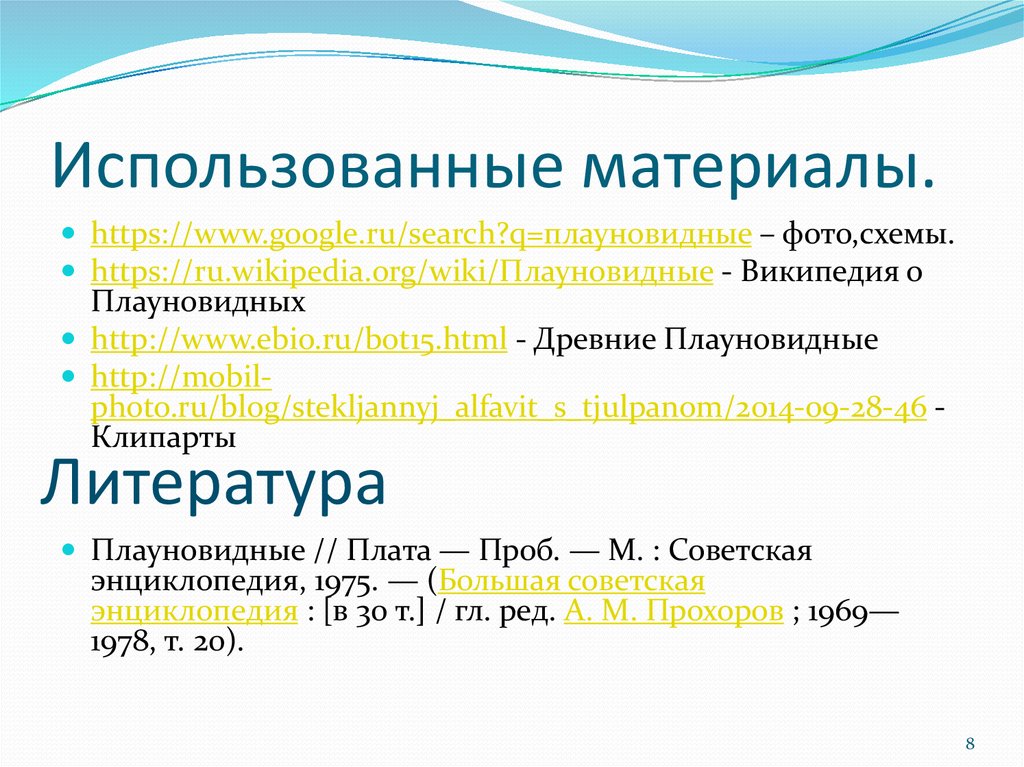 Использованные материалы.

https://www.google.ru/search?q=плауновидные – фото,схемы.

https://ru.wikipedia.org/wiki/Плауновидные - Википедия о Плауновидных

http://www.ebio.ru/bot15.html - Древние Плауновидные

http://mobil-photo.ru/blog/stekljannyj_alfavit_s_tjulpanom/2014-09-28-46 - Клипарты

Литература

Плауновидные // Плата — Проб. — М. : Советская энциклопедия, 1975. — (Большая советская энциклопедия : [в 30 т.] / гл. ред. А. М. Прохоров ; 1969—1978, т. 20).

8